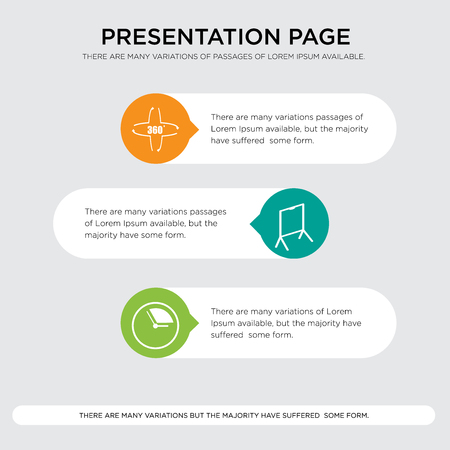 PRESENTATION PAGE

THERE ARE MANY VARIATIONS OF PASSAGES OF LOREM IPSUM AVAILABLE.

360°

There are many variations passages of Lorem Ipsum available, but the majority have suffered some form.

There are many variations passages of Lorem Ipsum available, but the majority have some form.

There are many variations of Lorem Ipsum available, but the majority have suffered some form.

THERE ARE MANY VARIATIONS BUT THE MAJORITY HAVE SUFFERED SOME FORM.